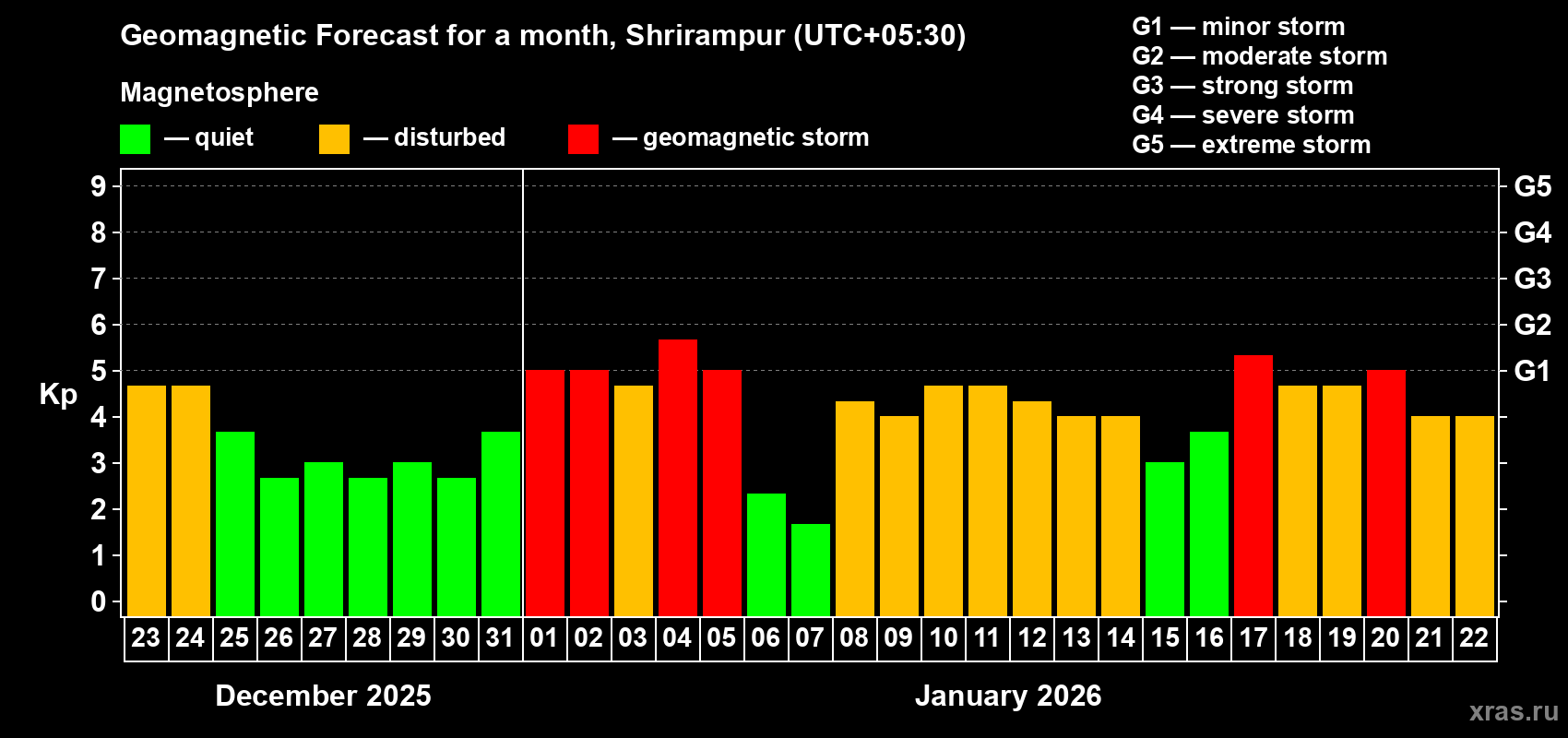 Geomagnetic Forecast for a month, Shrirampur (UTC+05:30)

Magnetosphere

— quiet — disturbed — geomagnetic storm

G1 — minor storm
G2 — moderate storm
G3 — strong storm
G4 — severe storm
G5 — extreme storm

Kp

9
8
7
6
5
4
3
2
1
0

G5
G4
G3
G2
G1

23 24 25 26 27 28 29 30 31 01 02 03 04 05 06 07 08 09 10 11 12 13 14 15 16 17 18 19 20 21 22

December 2025

January 2026

xras.ru